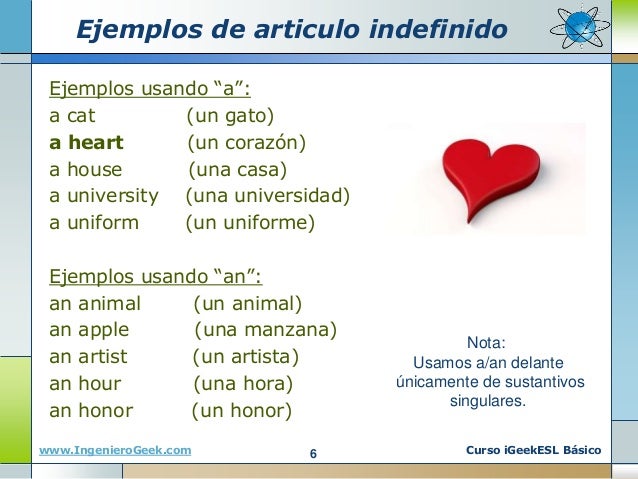 Ejemplos de articulo indefinido

Ejemplos usando “a”:
a cat (un gato)
a heart (un corazón)
a house (una casa)
a university (una universidad)
a uniform (un uniforme)

Ejemplos usando “an”:
an animal (un animal)
an apple (una manzana)
an artist (un artista)
an hour (una hora)
an honor (un honor)

Nota:
Usamos a/an delante únicamente de sustantivos singulares.

www.IngenieroGeek.com
6
Curso iGeekESL Básico